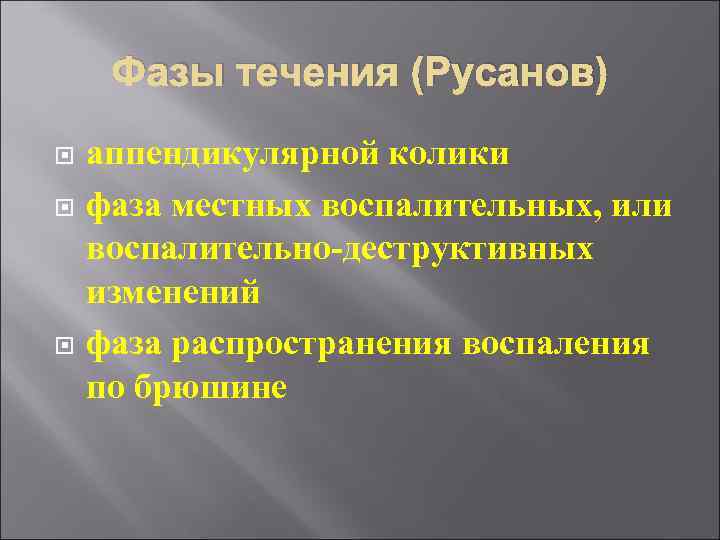 Фазы течения (Русанов)

аппендикулярной колики

фаза местных воспалительных, или воспалительно-деструктивных изменений

фаза распространения воспаления по брюшине